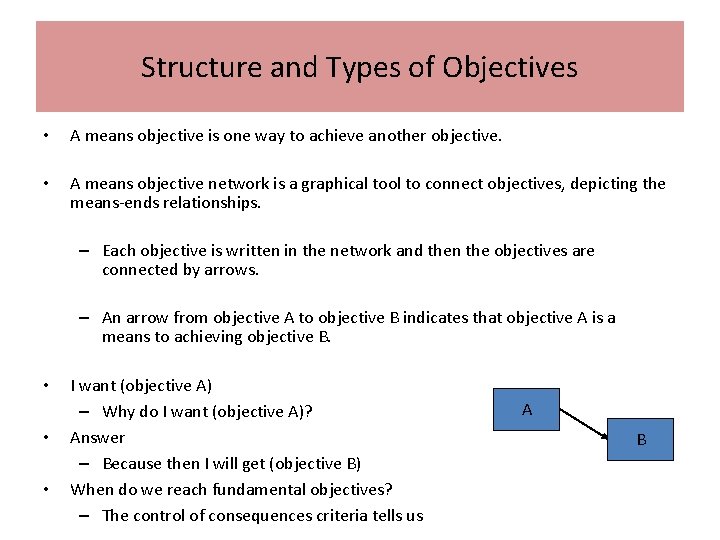 Structure and Types of Objectives

• A means objective is one way to achieve another objective.

• A means objective network is a graphical tool to connect objectives, depicting the means-ends relationships.

– Each objective is written in the network and then the objectives are connected by arrows.

– An arrow from objective A to objective B indicates that objective A is a means to achieving objective B.

• I want (objective A)
– Why do I want (objective A)?
• Answer
– Because then I will get (objective B)
• When do we reach fundamental objectives?
– The control of consequences criteria tells us

A

B